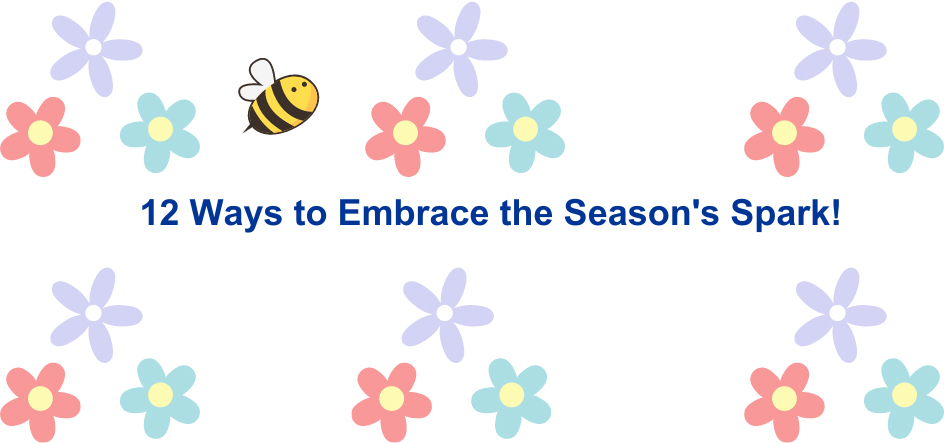 12 Ways to Embrace the Season's Spark!